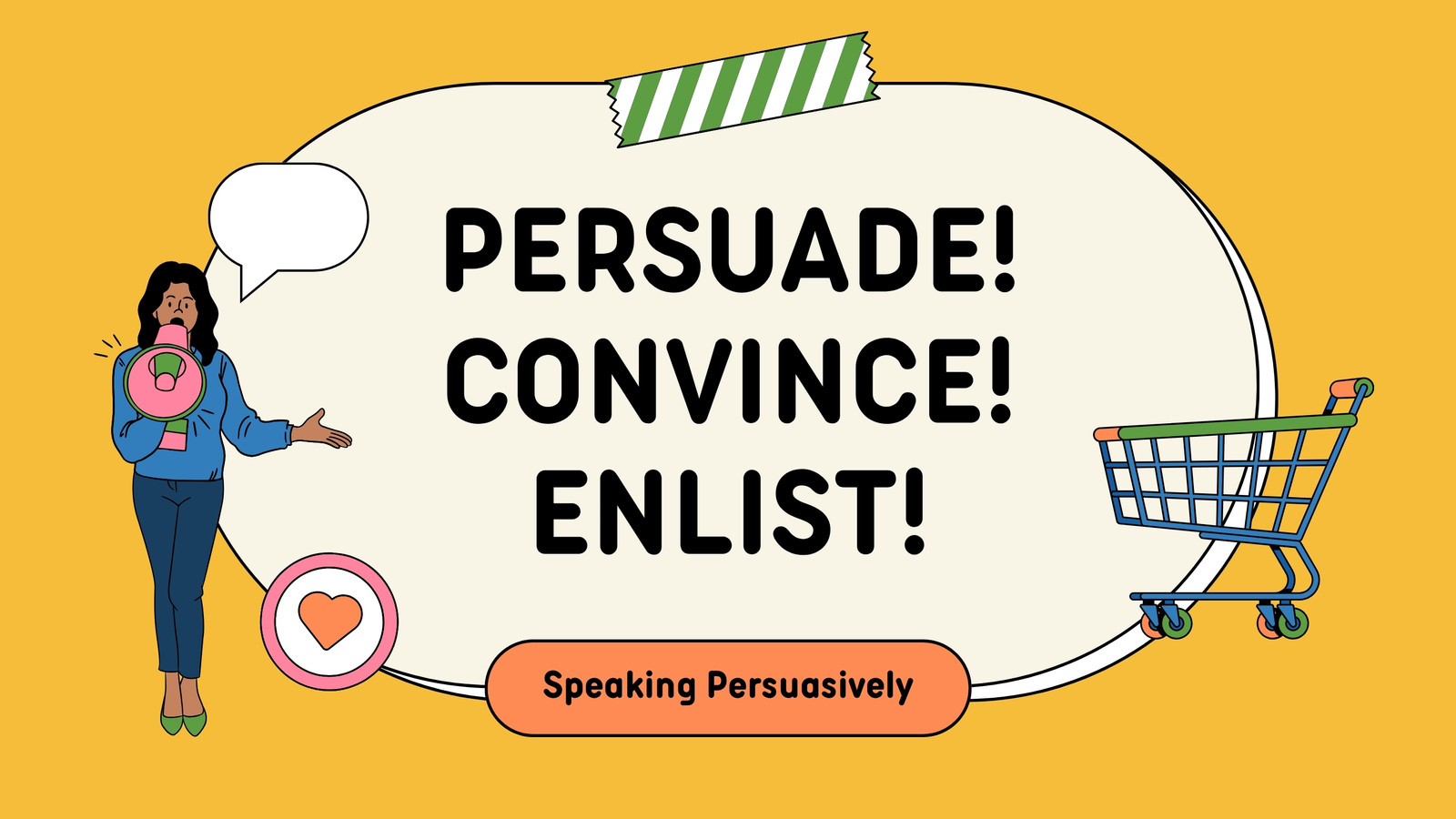 PERSUADE!
CONVINCE!
ENLIST!

Speaking Persuasively